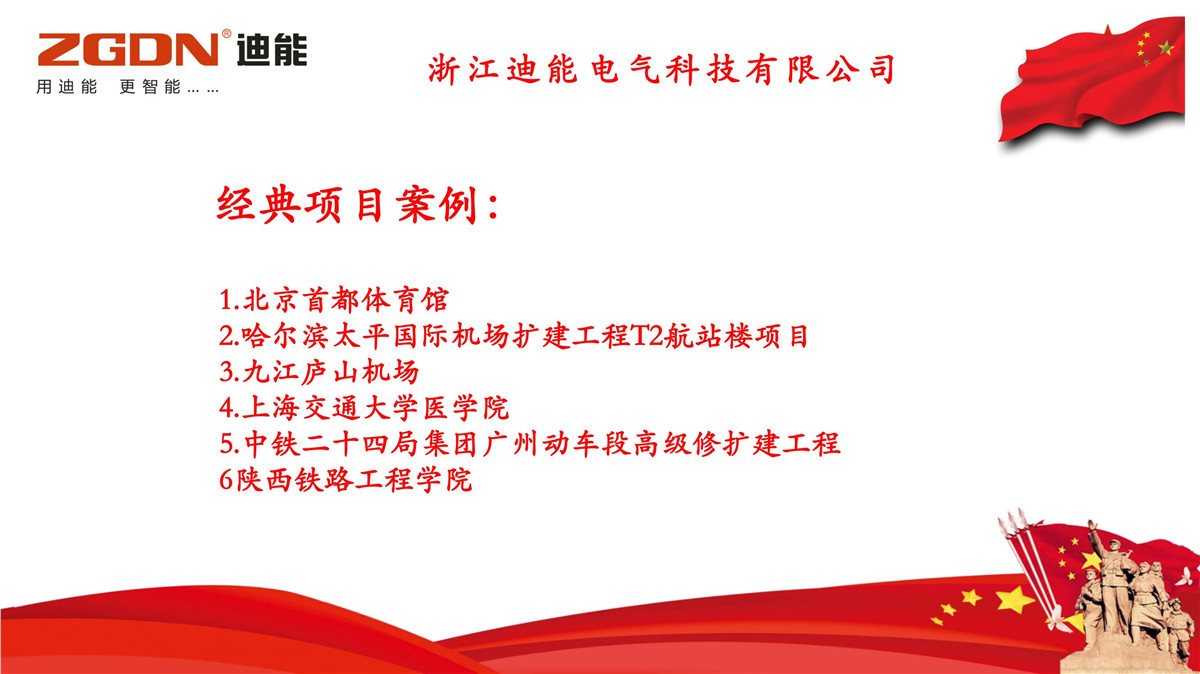 ZGDN® 迪能
用迪能 更智能……

浙江迪能电气科技有限公司

经典项目案例：

1.北京首都体育馆
2.哈尔滨太平国际机场扩建工程T2航站楼项目
3.九江庐山机场
4.上海交通大学医学院
5.中铁二十四局集团广州动车段高级修扩建工程
6陕西铁路工程学院